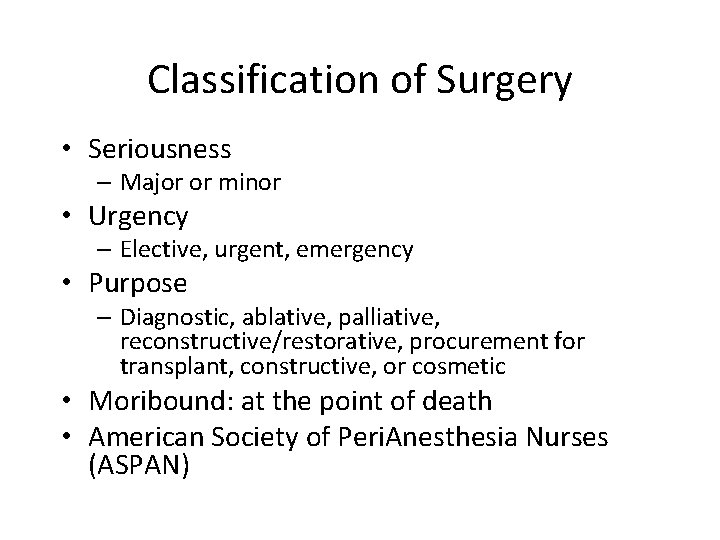 Classification of Surgery

• Seriousness
– Major or minor
• Urgency
– Elective, urgent, emergency
• Purpose
– Diagnostic, ablative, palliative, reconstructive/restorative, procurement for transplant, constructive, or cosmetic
• Moribound: at the point of death
• American Society of PeriAnesthesia Nurses (ASPAN)